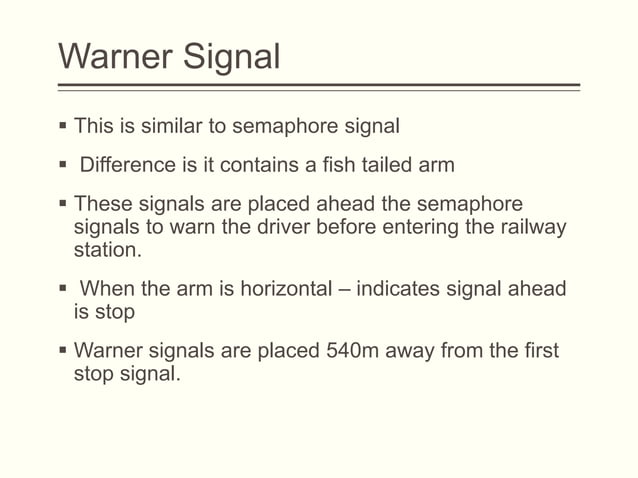 Warner Signal

▪ This is similar to semaphore signal

▪ Difference is it contains a fish tailed arm

▪ These signals are placed ahead the semaphore signals to warn the driver before entering the railway station.

▪ When the arm is horizontal – indicates signal ahead is stop

▪ Warner signals are placed 540m away from the first stop signal.